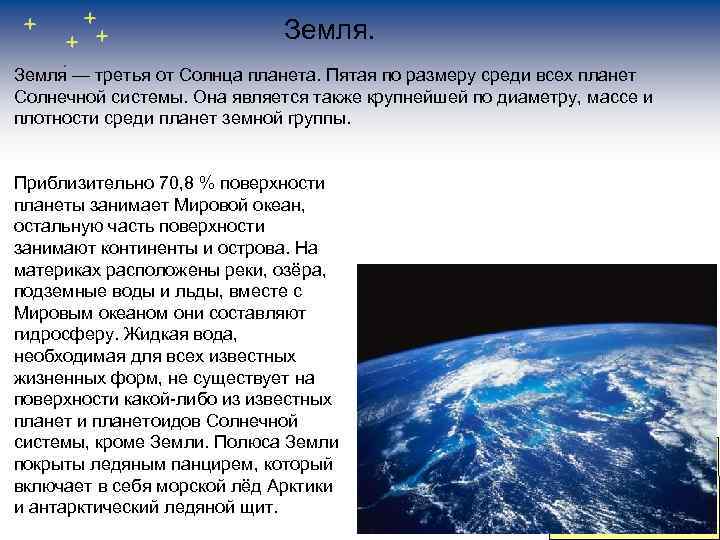 Земля.

Земля́ — третья от Солнца планета. Пятая по размеру среди всех планет Солнечной системы. Она является также крупнейшей по диаметру, массе и плотности среди планет земной группы.

Приблизительно 70,8 % поверхности планеты занимает Мировой океан, остальную часть поверхности занимают континенты и острова. На материках расположены реки, озёра, подземные воды и льды, вместе с Мировым океаном они составляют гидросферу. Жидкая вода, необходимая для всех известных жизненных форм, не существует на поверхности какой-либо из известных планет и планетоидов Солнечной системы, кроме Земли. Полюса Земли покрыты ледяным панцирем, который включает в себя морской лёд Арктики и антарктический ледяной щит.